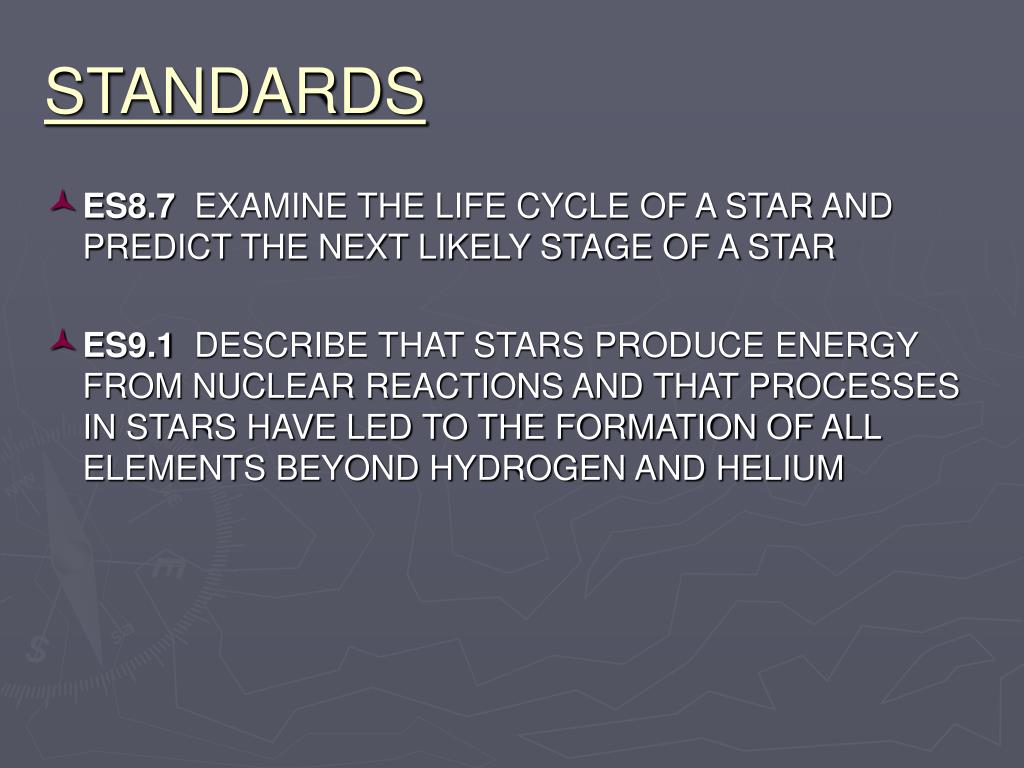 STANDARDS

ES8.7 EXAMINE THE LIFE CYCLE OF A STAR AND PREDICT THE NEXT LIKELY STAGE OF A STAR

ES9.1 DESCRIBE THAT STARS PRODUCE ENERGY FROM NUCLEAR REACTIONS AND THAT PROCESSES IN STARS HAVE LED TO THE FORMATION OF ALL ELEMENTS BEYOND HYDROGEN AND HELIUM